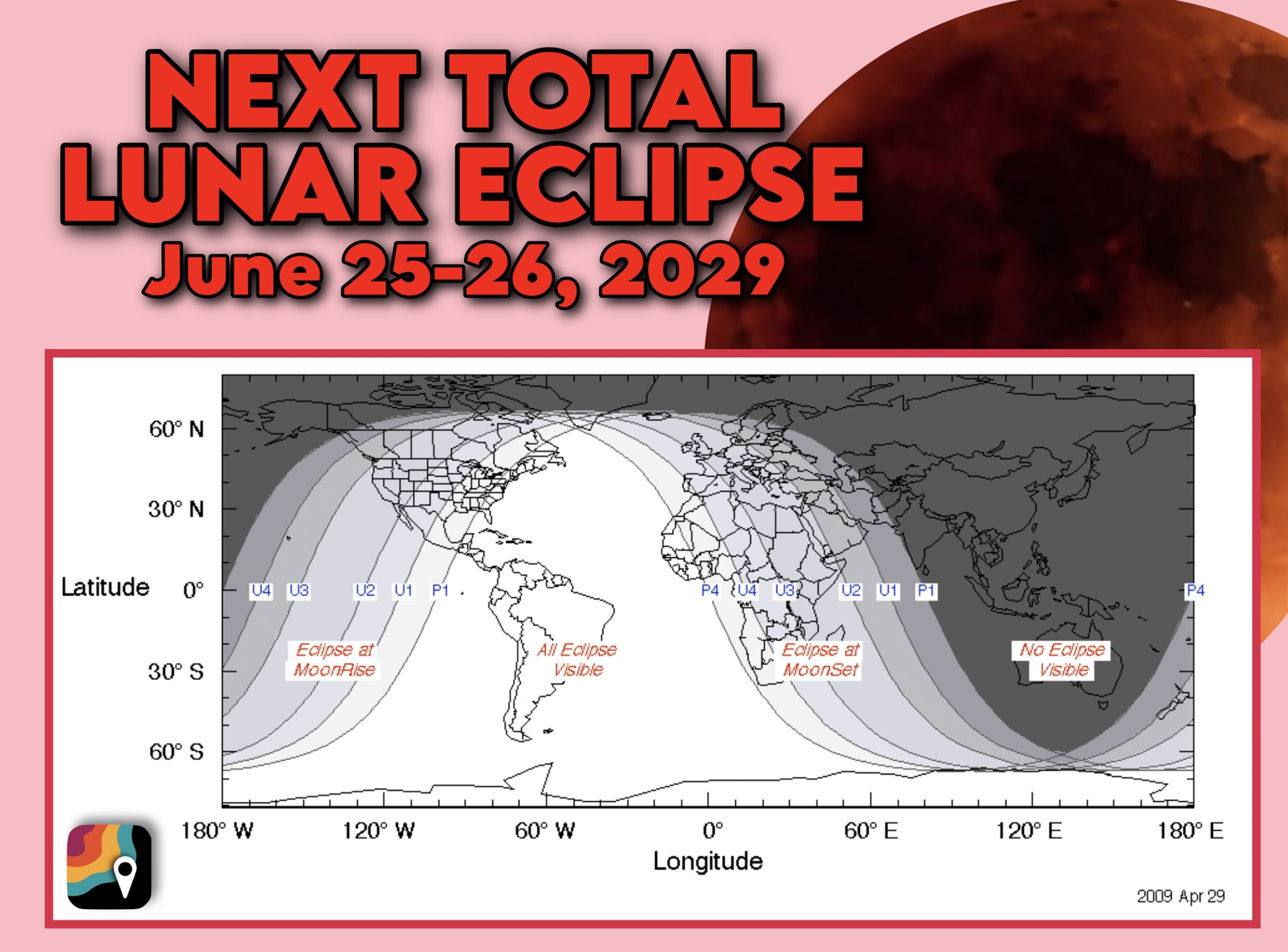 NEXT TOTAL LUNAR ECLIPSE
June 25-26, 2029

60° N
30° N
Latitude 0°
30° S
60° S

U4 U3 U2 U1 P1 P4 U4 U3 U2 U1 P1 P4

Eclipse at MoonRise
All Eclipse Visible
Eclipse at MoonSet
No Eclipse Visible

180° W 120° W 60° W 0° 60° E 120° E 180° E
Longitude

2009 Apr 29